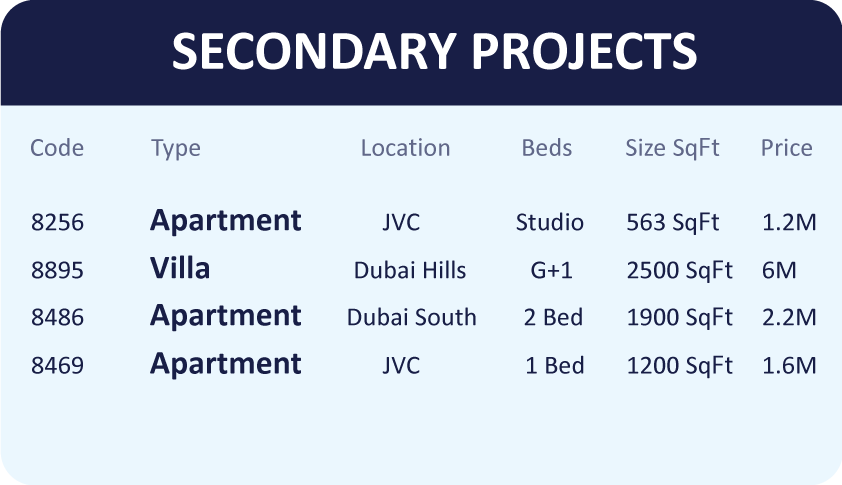 SECONDARY PROJECTS

| Code | Type | Location | Beds | Size SqFt | Price |
|---|---|---|---|---|---|
| 8256 | Apartment | JVC | Studio | 563 SqFt | 1.2M |
| 8895 | Villa | Dubai Hills | G+1 | 2500 SqFt | 6M |
| 8486 | Apartment | Dubai South | 2 Bed | 1900 SqFt | 2.2M |
| 8469 | Apartment | JVC | 1 Bed | 1200 SqFt | 1.6M |